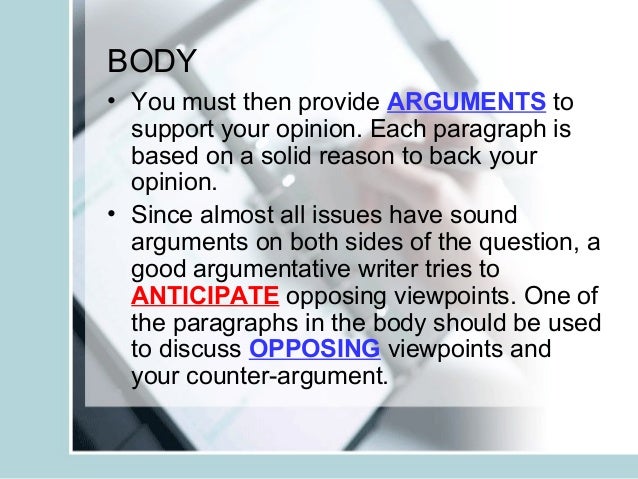 BODY

• You must then provide ARGUMENTS to support your opinion. Each paragraph is based on a solid reason to back your opinion.

• Since almost all issues have sound arguments on both sides of the question, a good argumentative writer tries to ANTICIPATE opposing viewpoints. One of the paragraphs in the body should be used to discuss OPPOSING viewpoints and your counter-argument.